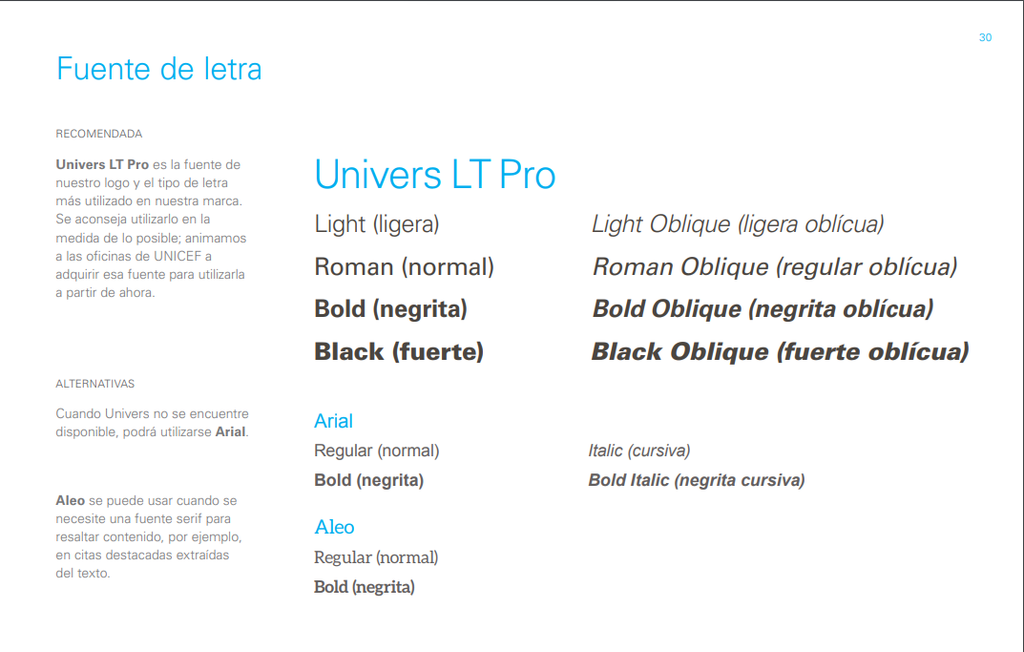 30

Fuente de letra

RECOMENDADA

Univers LT Pro es la fuente de nuestro logo y el tipo de letra más utilizado en nuestra marca. Se aconseja utilizarlo en la medida de lo posible; animamos a las oficinas de UNICEF a adquirir esa fuente para utilizarla a partir de ahora.

ALTERNATIVAS

Cuando Univers no se encuentre disponible, podrá utilizarse Arial.

Aleo se puede usar cuando se necesite una fuente serif para resaltar contenido, por ejemplo, en citas destacadas extraídas del texto.

Univers LT Pro

Light (ligera)

Roman (normal)

Bold (negrita)

Black (fuerte)

Light Oblique (ligera oblícua)

Roman Oblique (regular oblícua)

Bold Oblique (negrita oblícua)

Black Oblique (fuerte oblícua)

Arial

Regular (normal)

Bold (negrita)

Italic (cursiva)

Bold Italic (negrita cursiva)

Aleo

Regular (normal)

Bold (negrita)